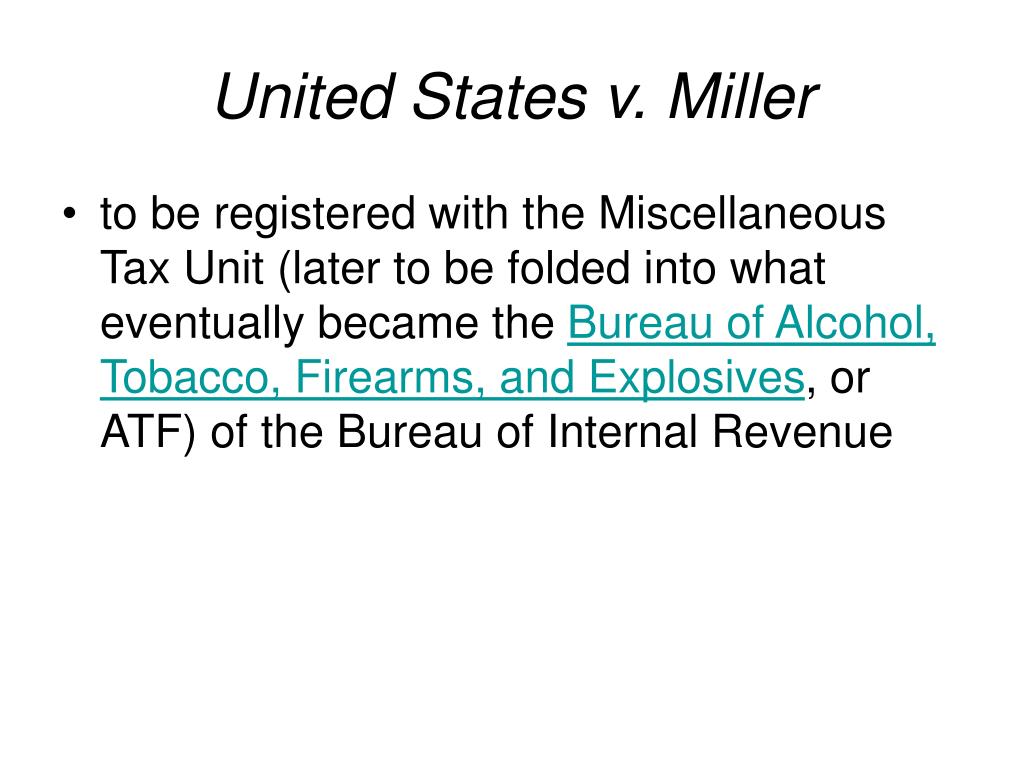 United States v. Miller

• to be registered with the Miscellaneous Tax Unit (later to be folded into what eventually became the Bureau of Alcohol, Tobacco, Firearms, and Explosives, or ATF) of the Bureau of Internal Revenue